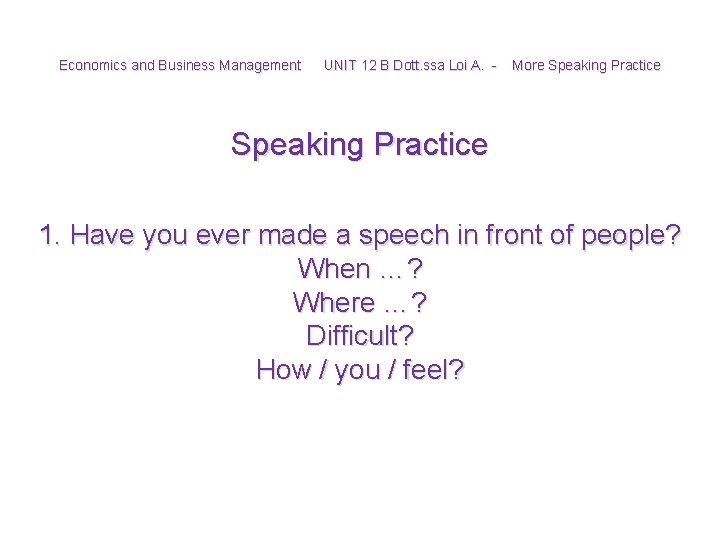 Economics and Business Management UNIT 12 B Dott.ssa Loi A. - More Speaking Practice

Speaking Practice

1. Have you ever made a speech in front of people?
When …?
Where …?
Difficult?
How / you / feel?